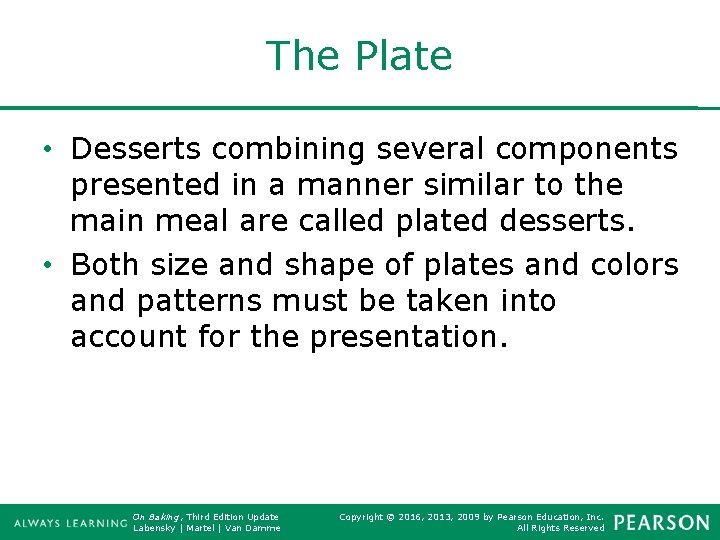 The Plate

• Desserts combining several components presented in a manner similar to the main meal are called plated desserts.

• Both size and shape of plates and colors and patterns must be taken into account for the presentation.

ALWAYS LEARNING

On Baking, Third Edition Update
Labensky | Martel | Van Damme

Copyright © 2016, 2013, 2009 by Pearson Education, Inc.
All Rights Reserved

PEARSON